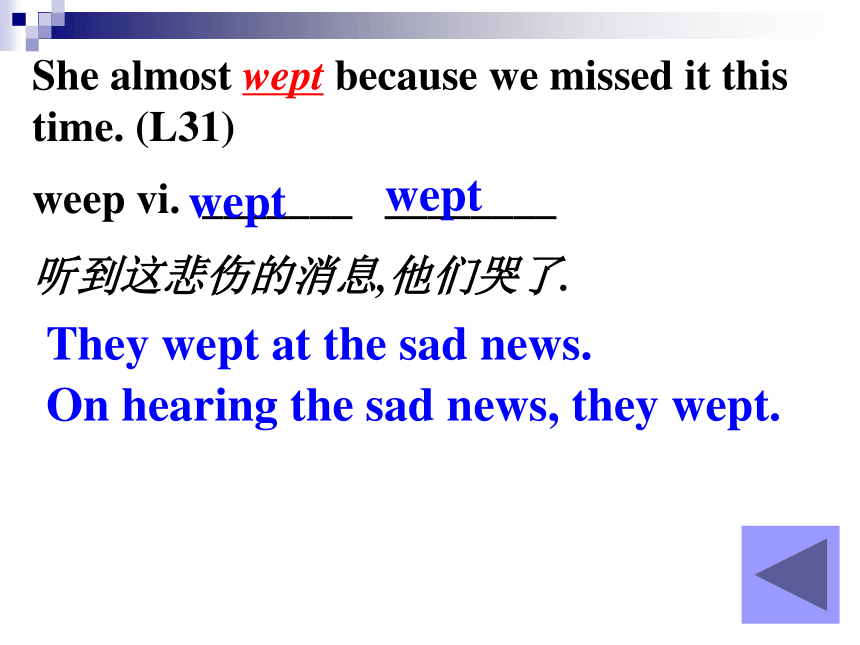 She almost wept because we missed it this time. (L31)

weep vi. wept wept

听到这悲伤的消息,他们哭了.

They wept at the sad news.

On hearing the sad news, they wept.